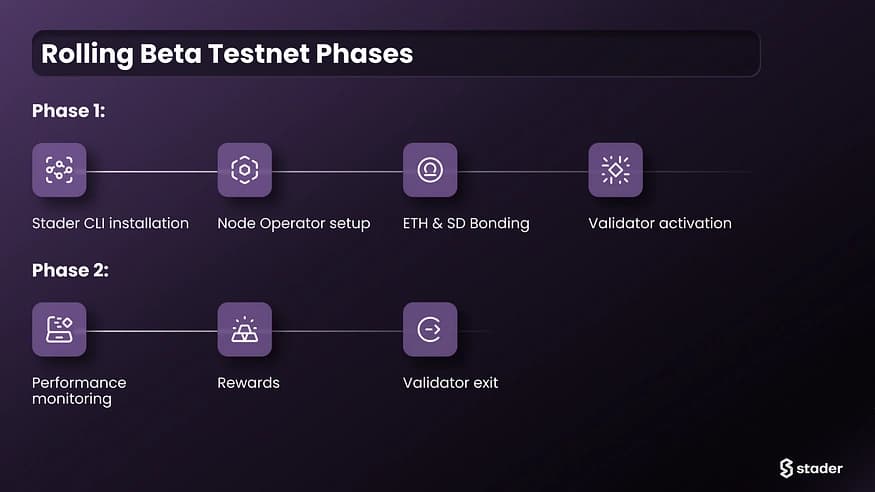 Rolling Beta Testnet Phases

Phase 1:

Stader CLI installation

Node Operator setup

ETH & SD Bonding

Validator activation

Phase 2:

Performance monitoring

Rewards

Validator exit

stader